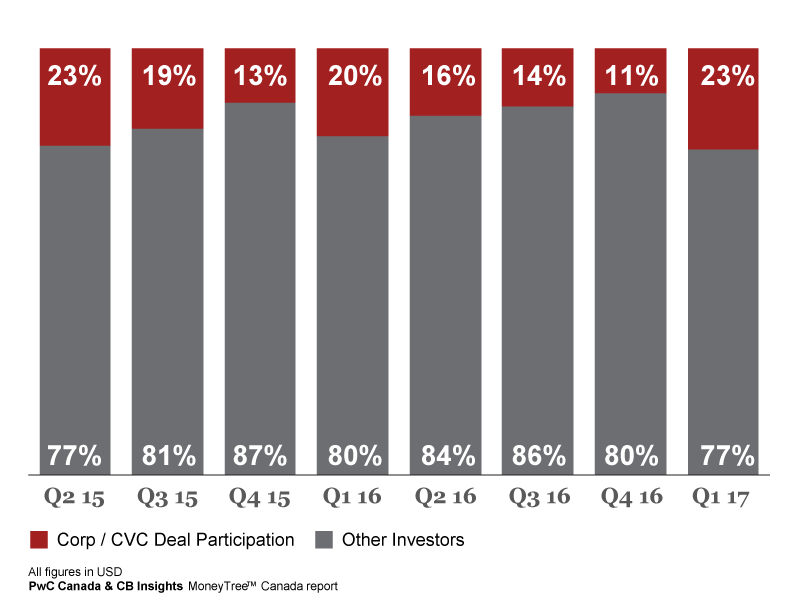 23% 19% 13% 20% 16% 14% 11% 23%

77% 81% 87% 80% 84% 86% 80% 77%

Q2 15 Q3 15 Q4 15 Q1 16 Q2 16 Q3 16 Q4 16 Q1 17

Corp / CVC Deal Participation Other Investors

All figures in USD
PwC Canada & CB Insights MoneyTree™ Canada report